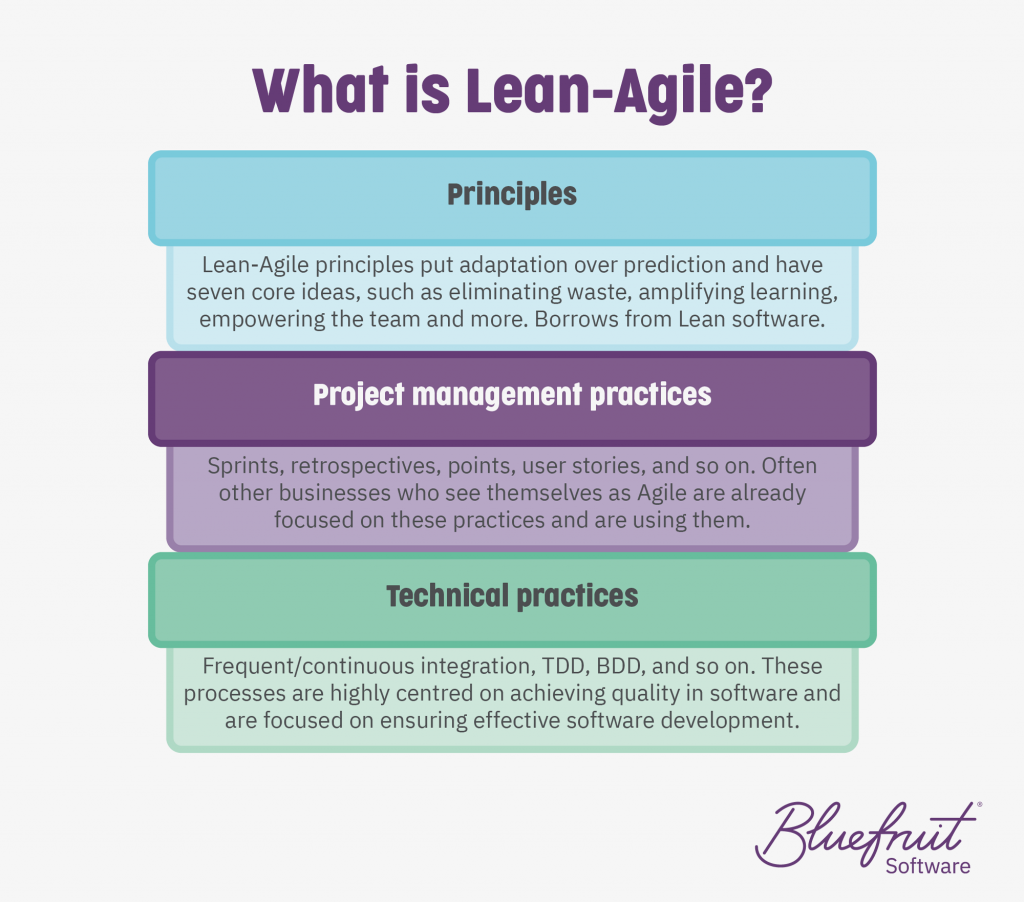 What is Lean-Agile?

Principles

Lean-Agile principles put adaptation over prediction and have seven core ideas, such as eliminating waste, amplifying learning, empowering the team and more. Borrows from Lean software.

Project management practices

Sprints, retrospectives, points, user stories, and so on. Often other businesses who see themselves as Agile are already focused on these practices and are using them.

Technical practices

Frequent/continuous integration, TDD, BDD, and so on. These processes are highly centred on achieving quality in software and are focused on ensuring effective software development.

Bluefruit® Software